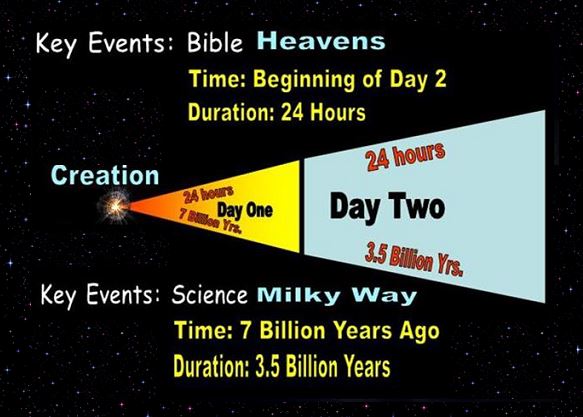 Key Events: Bible Heavens

Time: Beginning of Day 2

Duration: 24 Hours

Creation

24 hours

Day One

7 Billion Yrs.

24 hours

Day Two

3.5 Billion Yrs.

Key Events: Science Milky Way

Time: 7 Billion Years Ago

Duration: 3.5 Billion Years